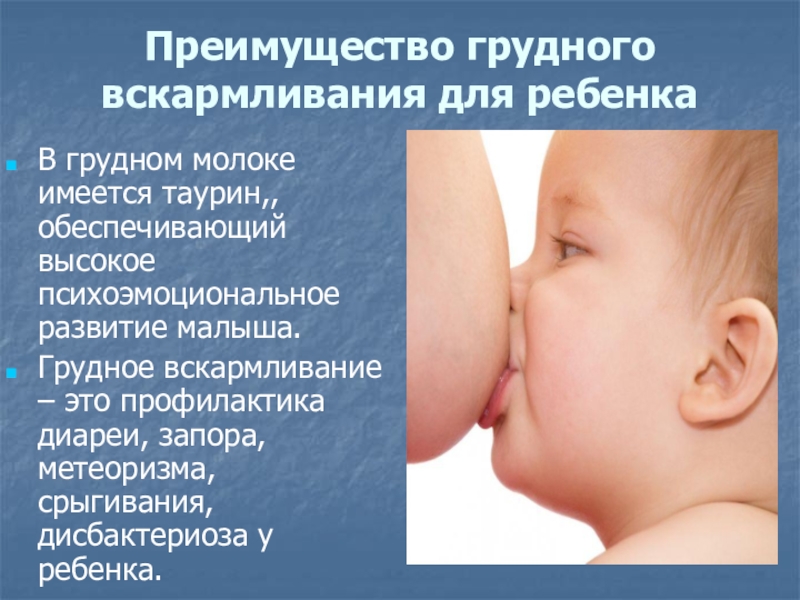 Преимущество грудного вскармливания для ребенка

В грудном молоке имеется таурин,, обеспечивающий высокое психоэмоциональное развитие малыша.

Грудное вскармливание – это профилактика диареи, запора, метеоризма, срыгивания, дисбактериоза у ребенка.